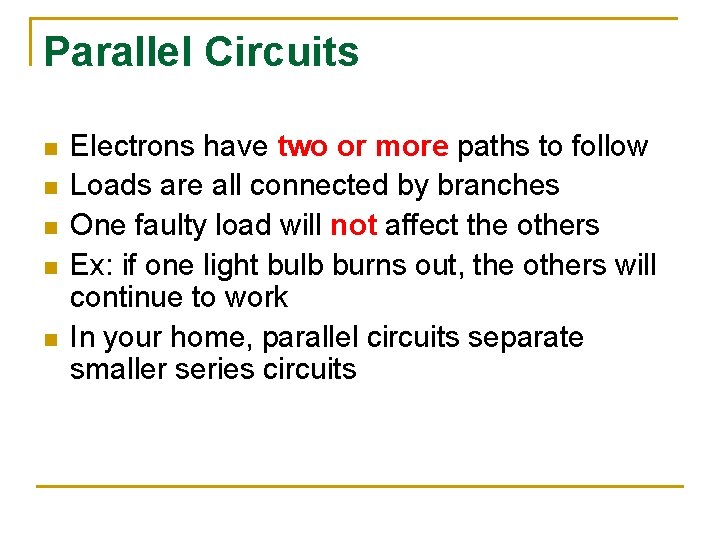 Parallel Circuits

- Electrons have two or more paths to follow
- Loads are all connected by branches
- One faulty load will not affect the others
- Ex: if one light bulb burns out, the others will continue to work
- In your home, parallel circuits separate smaller series circuits